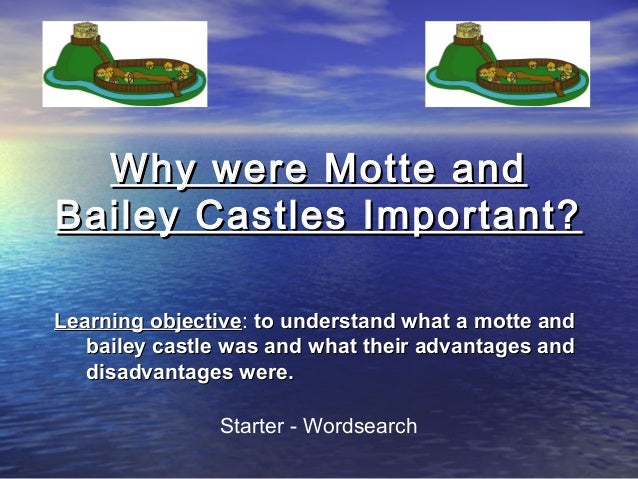 Why were Motte and Bailey Castles Important?

Learning objective: to understand what a motte and bailey castle was and what their advantages and disadvantages were.

Starter - Wordsearch